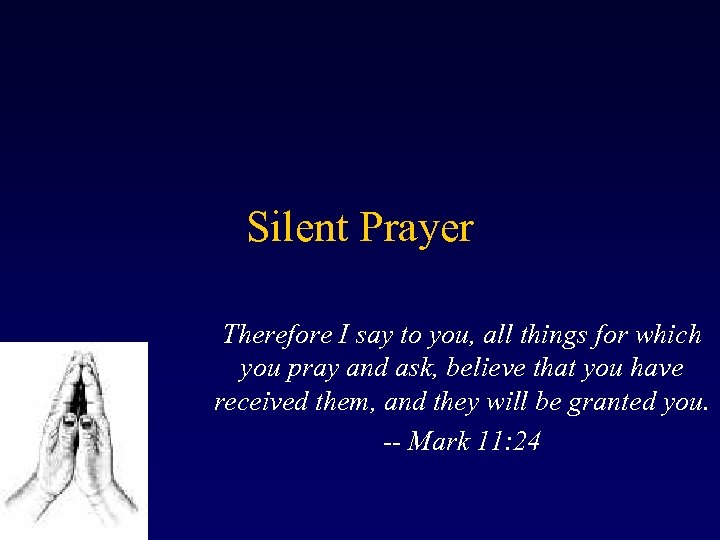 Silent Prayer

Therefore I say to you, all things for which you pray and ask, believe that you have received them, and they will be granted you.

-- Mark 11:24